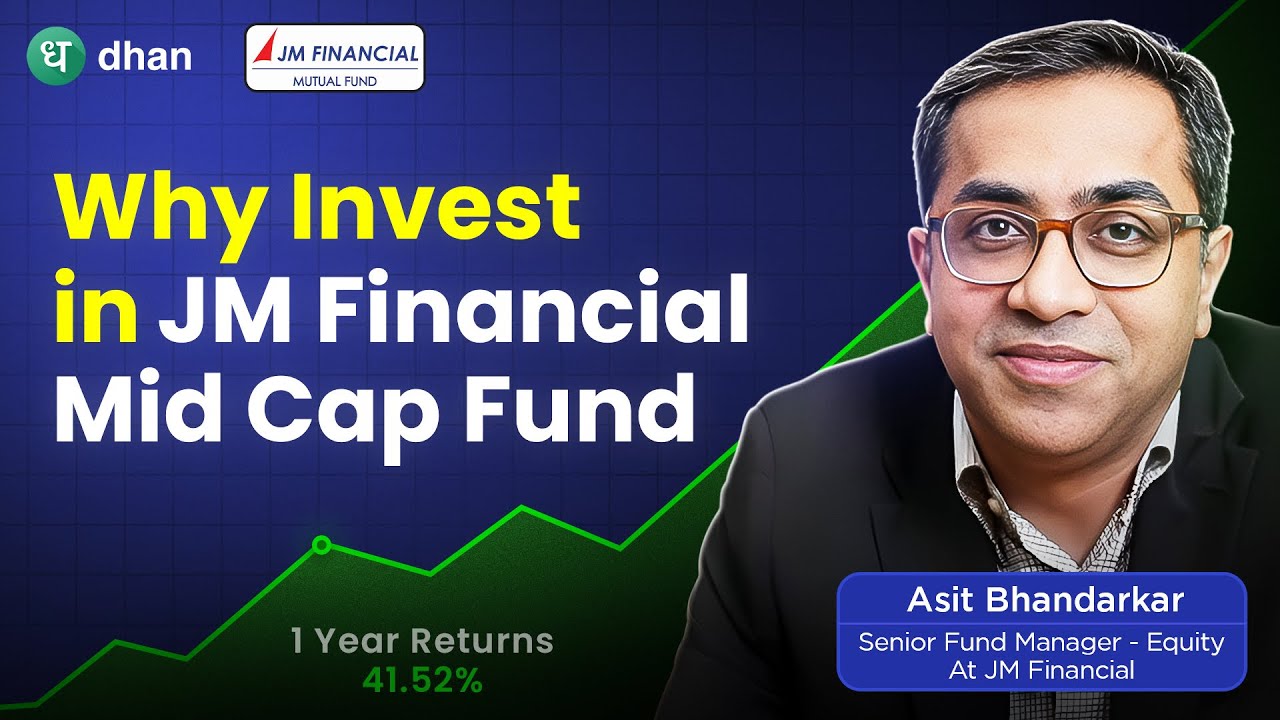 ध dhan

JM FINANCIAL
MUTUAL FUND

Why Invest in JM Financial Mid Cap Fund

1 Year Returns
41.52%

Asit Bhandarkar
Senior Fund Manager - Equity At JM Financial